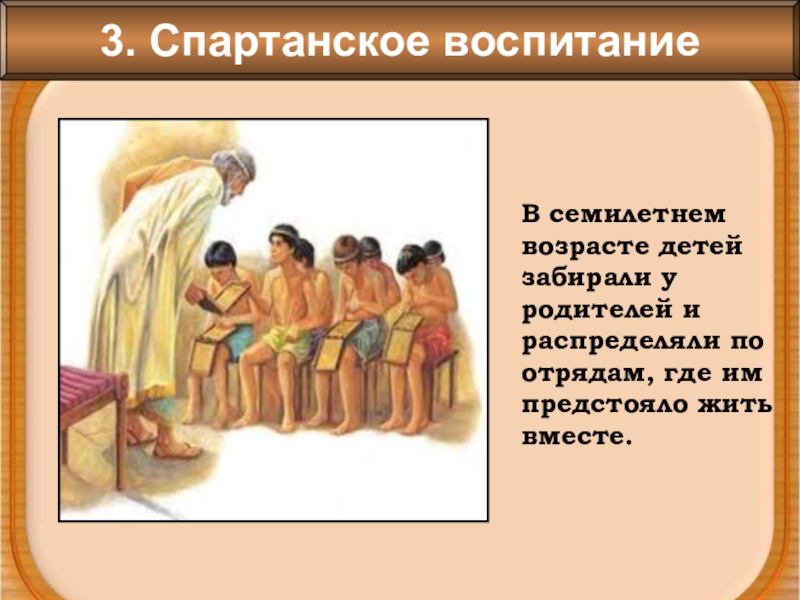 3. Спартанское воспитание

В семилетнем возрасте детей забирали у родителей и распределяли по отрядам, где им предстояло жить вместе.